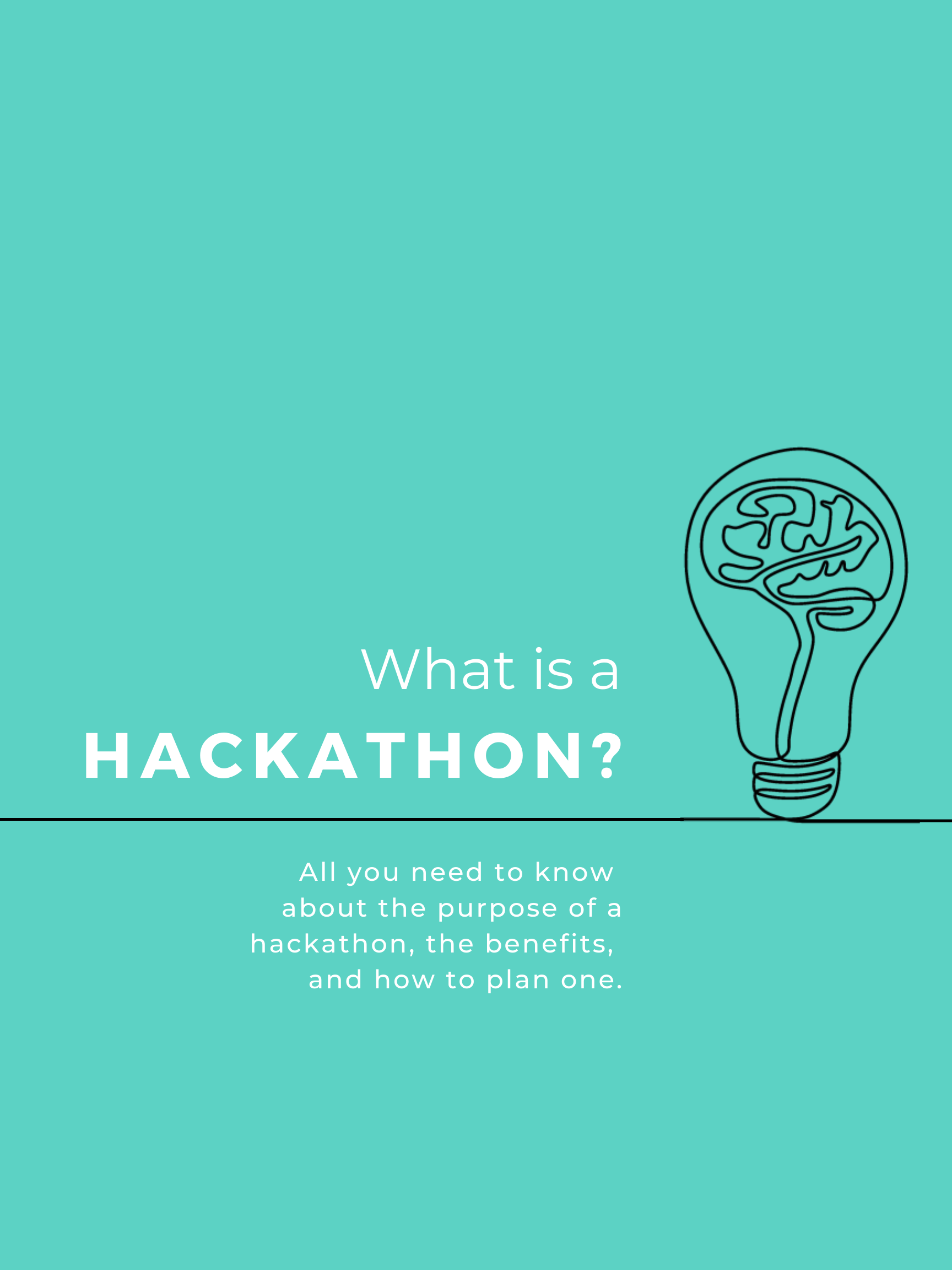 What is a
HACKATHON?

All you need to know about the purpose of a hackathon, the benefits, and how to plan one.